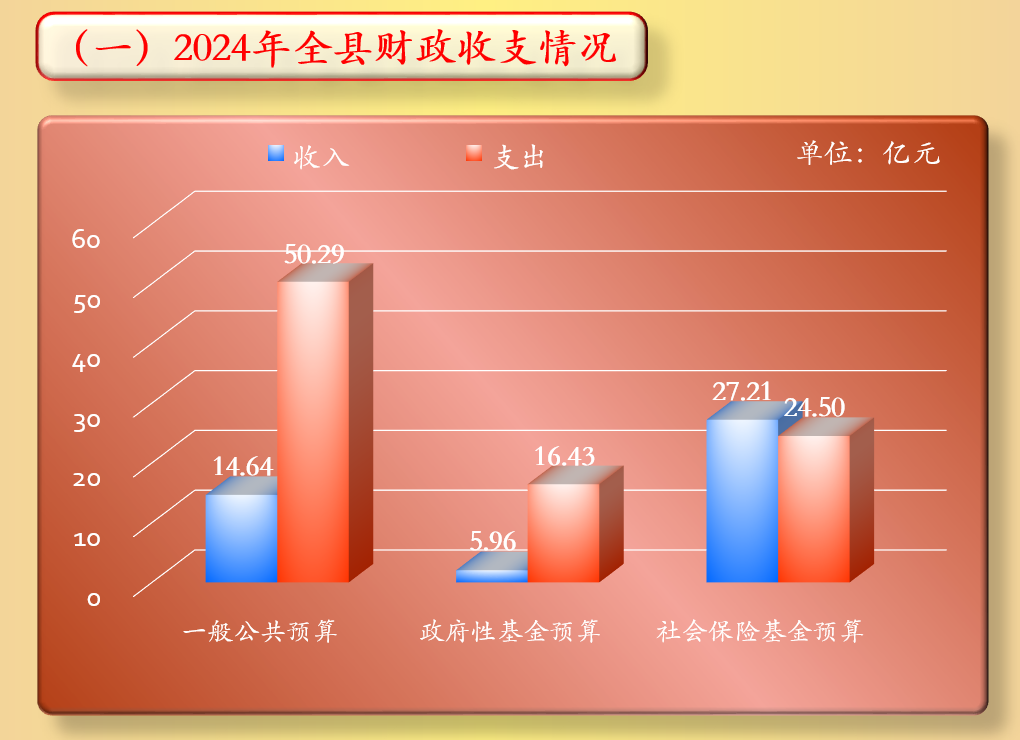 （一）2024年全县财政收支情况

收入 支出

单位：亿元

60
50
40
30
20
10
0

14.64
50.29
5.96
16.43
27.21
24.50

一般公共预算
政府性基金预算
社会保险基金预算